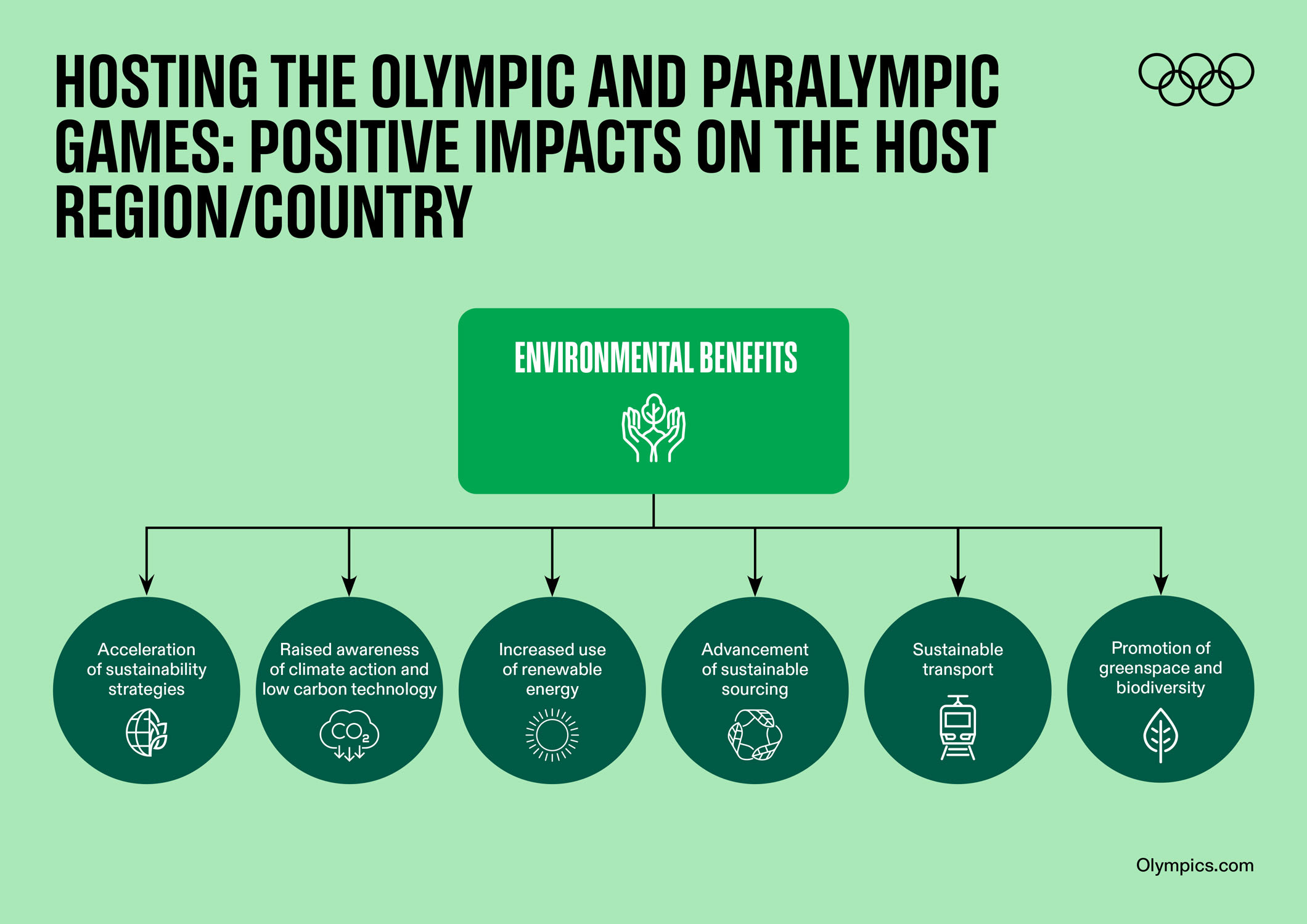 HOSTING THE OLYMPIC AND PARALYMPIC GAMES: POSITIVE IMPACTS ON THE HOST REGION/COUNTRY

ENVIRONMENTAL BENEFITS

Acceleration of sustainability strategies

Raised awareness of climate action and low carbon technology

$CO_2$

Increased use of renewable energy

Advancement of sustainable sourcing

Sustainable transport

Promotion of greenspace and biodiversity

Olympics.com